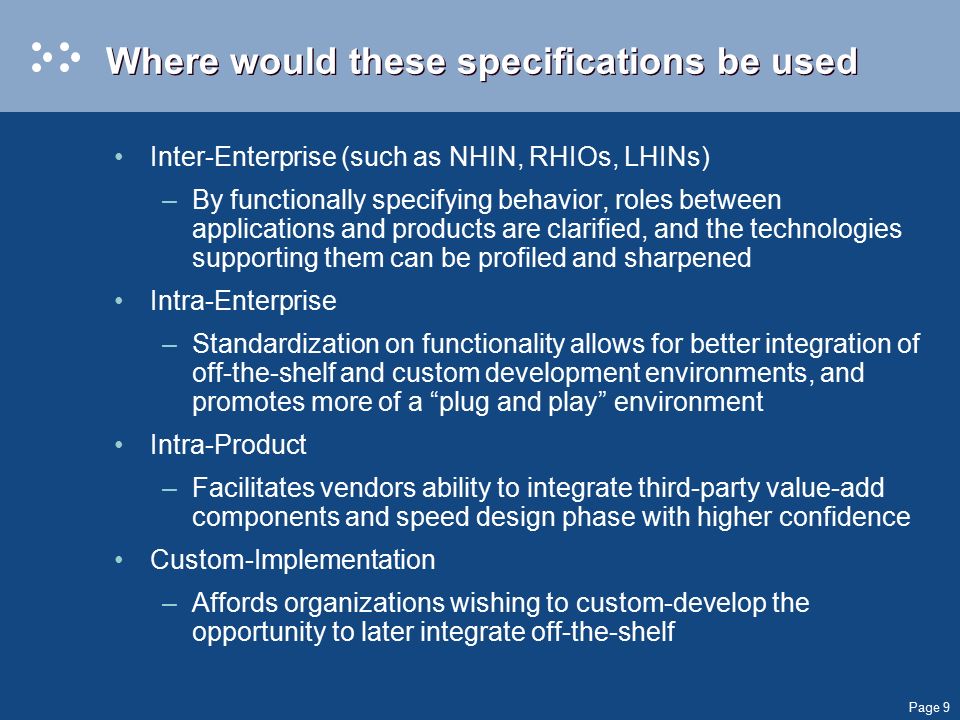 Where would these specifications be used

• Inter-Enterprise (such as NHIN, RHIOs, LHINs)

– By functionally specifying behavior, roles between applications and products are clarified, and the technologies supporting them can be profiled and sharpened

• Intra-Enterprise

– Standardization on functionality allows for better integration of off-the-shelf and custom development environments, and promotes more of a “plug and play” environment

• Intra-Product

– Facilitates vendors ability to integrate third-party value-add components and speed design phase with higher confidence

• Custom-Implementation

– Affords organizations wishing to custom-develop the opportunity to later integrate off-the-shelf

Page 9